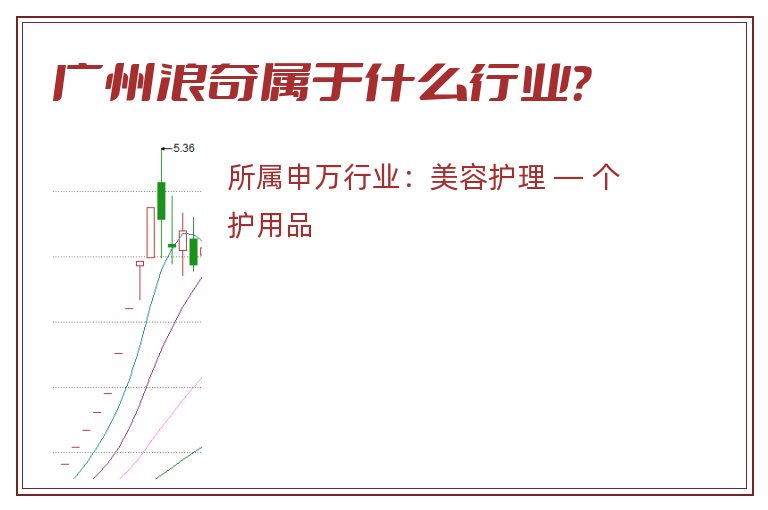 广州浪奇属于什么行业?

5.36

所属申万行业：美容护理 — 个护用品